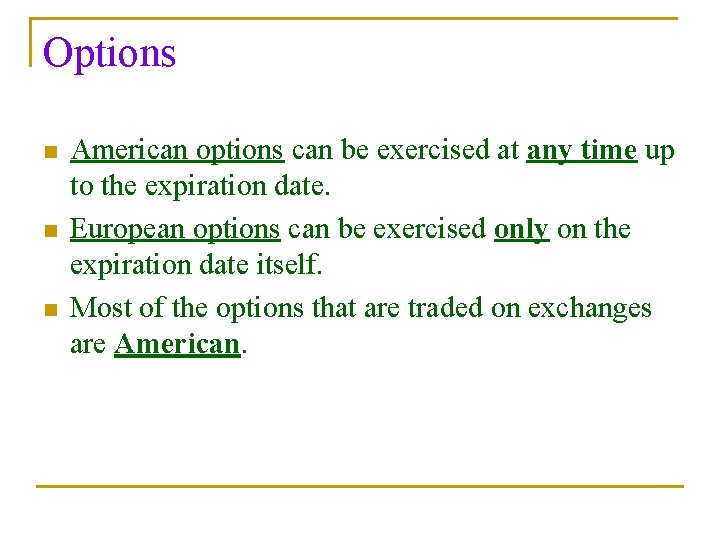 Options

American options can be exercised at any time up to the expiration date.

European options can be exercised only on the expiration date itself.

Most of the options that are traded on exchanges are American.